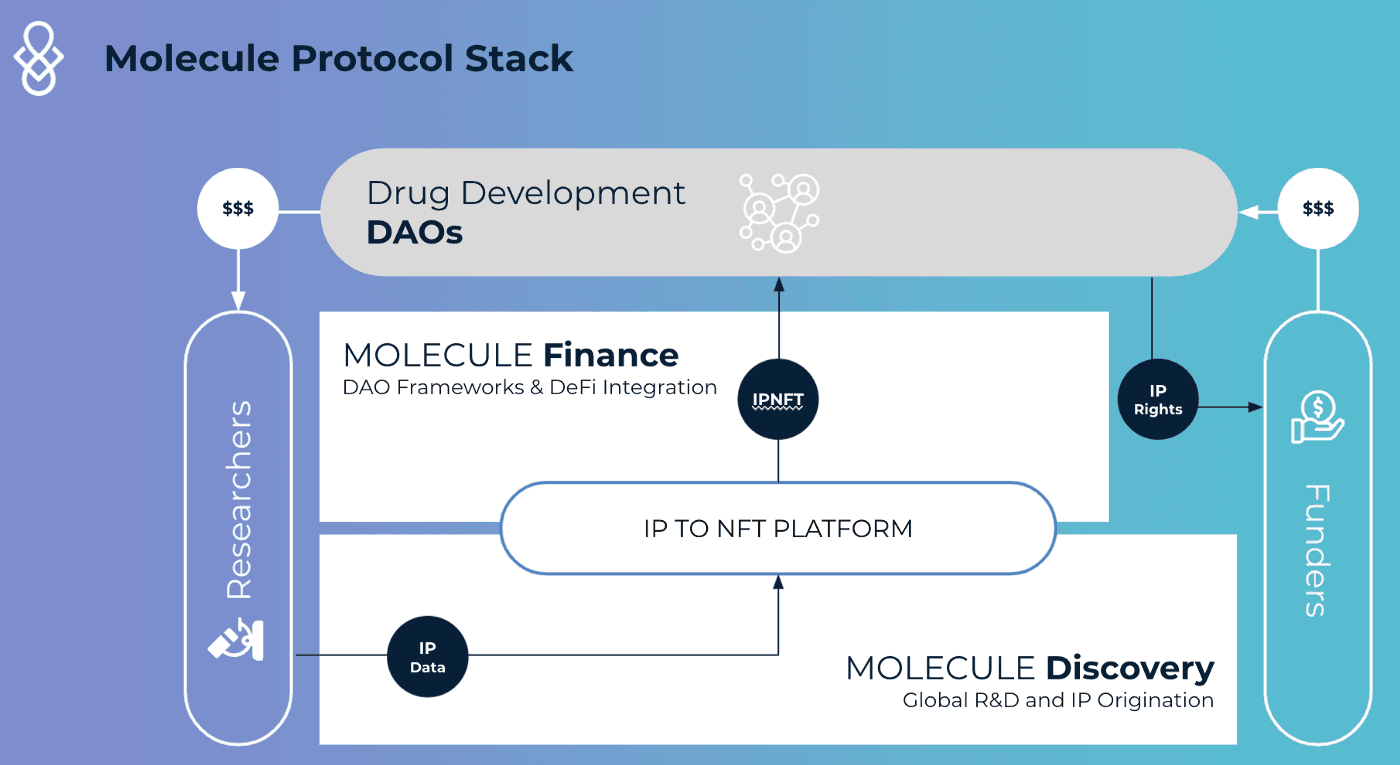 Molecule Protocol Stack

$$$

Drug Development
DAOs

$$$

Researchers

MOLECULE Finance
DAO Frameworks & DeFi Integration

IPNFT

IP
Rights

Funders

IP TO NFT PLATFORM

IP
Data

MOLECULE Discovery
Global R&D and IP Origination